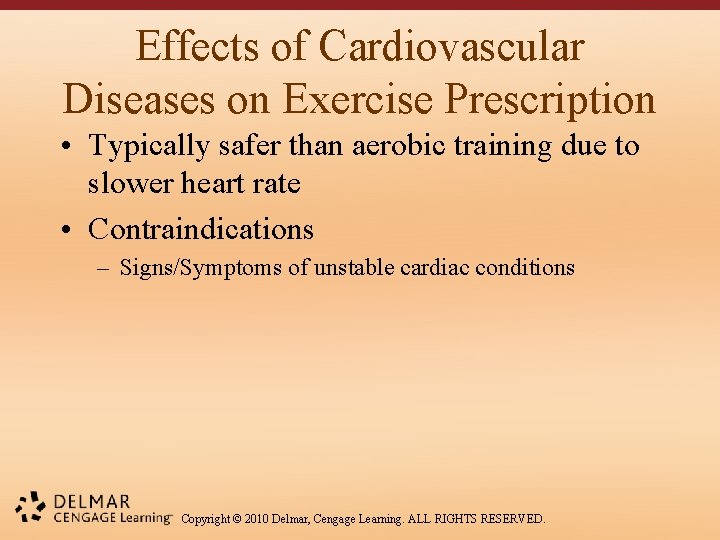 Effects of Cardiovascular Diseases on Exercise Prescription

• Typically safer than aerobic training due to slower heart rate

• Contraindications

– Signs/Symptoms of unstable cardiac conditions

DELMAR
CENGAGE Learning™

Copyright © 2010 Delmar, Cengage Learning. ALL RIGHTS RESERVED.